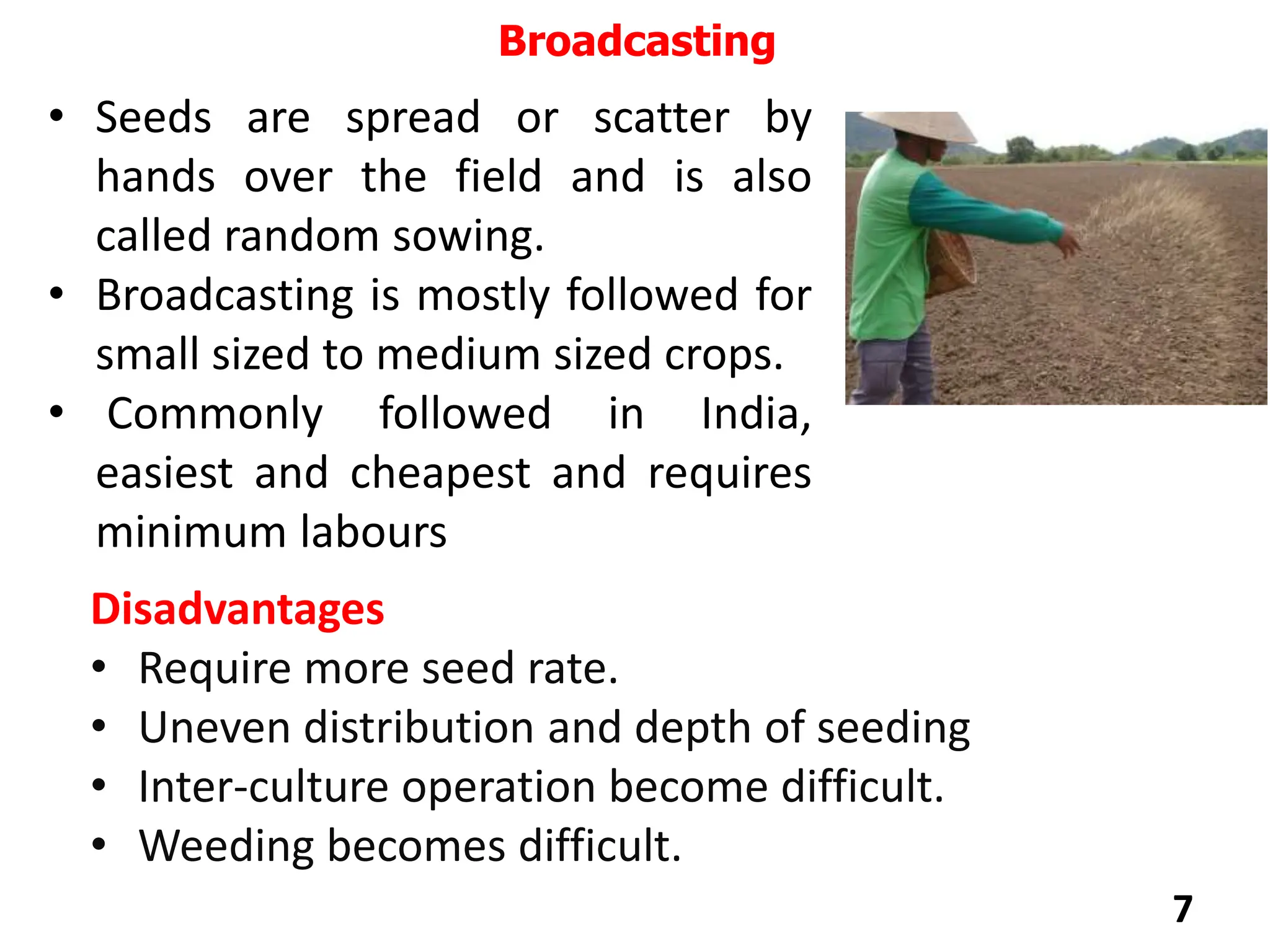 Broadcasting

• Seeds are spread or scatter by hands over the field and is also called random sowing.
• Broadcasting is mostly followed for small sized to medium sized crops.
• Commonly followed in India, easiest and cheapest and requires minimum labours

Disadvantages

• Require more seed rate.
• Uneven distribution and depth of seeding
• Inter-culture operation become difficult.
• Weeding becomes difficult.

7